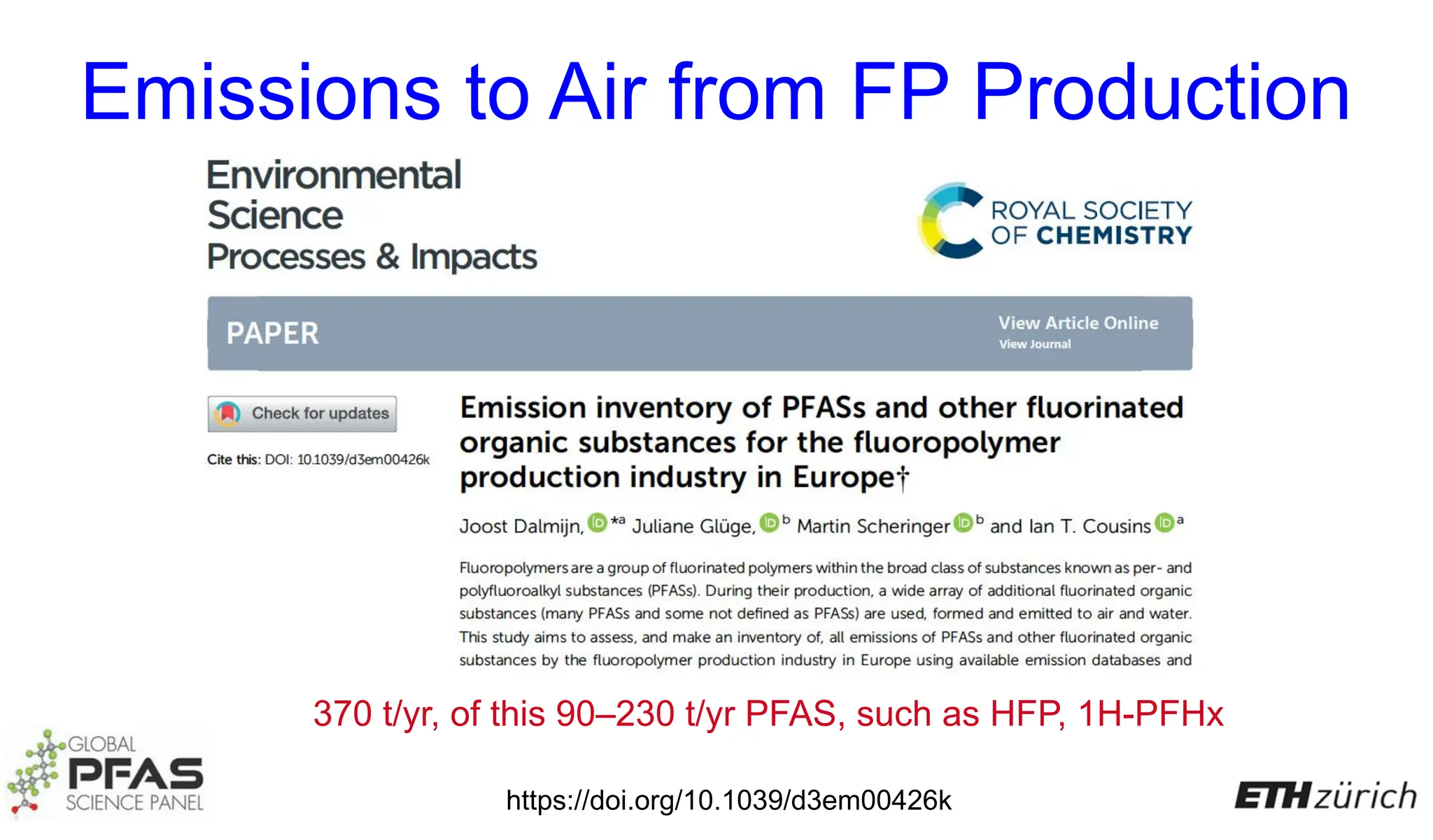 Emissions to Air from FP Production

Environmental Science Processes & Impacts

ROYAL SOCIETY OF CHEMISTRY

PAPER

View Article Online
View Journal

Check for updates

Cite this: DOI: 10.1039/d3em00426k

Emission inventory of PFASs and other fluorinated organic substances for the fluoropolymer production industry in Europe†

Joost Dalmijn, *a Juliane Glüge, b Martin Scheringer b and Ian T. Cousins a

Fluoropolymers are a group of fluorinated polymers within the broad class of substances known as per- and polyfluoroalkyl substances (PFASs). During their production, a wide array of additional fluorinated organic substances (many PFASs and some not defined as PFASs) are used, formed and emitted to air and water. This study aims to assess, and make an inventory of, all emissions of PFASs and other fluorinated organic substances by the fluoropolymer production industry in Europe using available emission databases and

370 t/yr, of this 90–230 t/yr PFAS, such as HFP, 1H-PFHx

GLOBAL PFAS SCIENCE PANEL

https://doi.org/10.1039/d3em00426k

ETH zürich